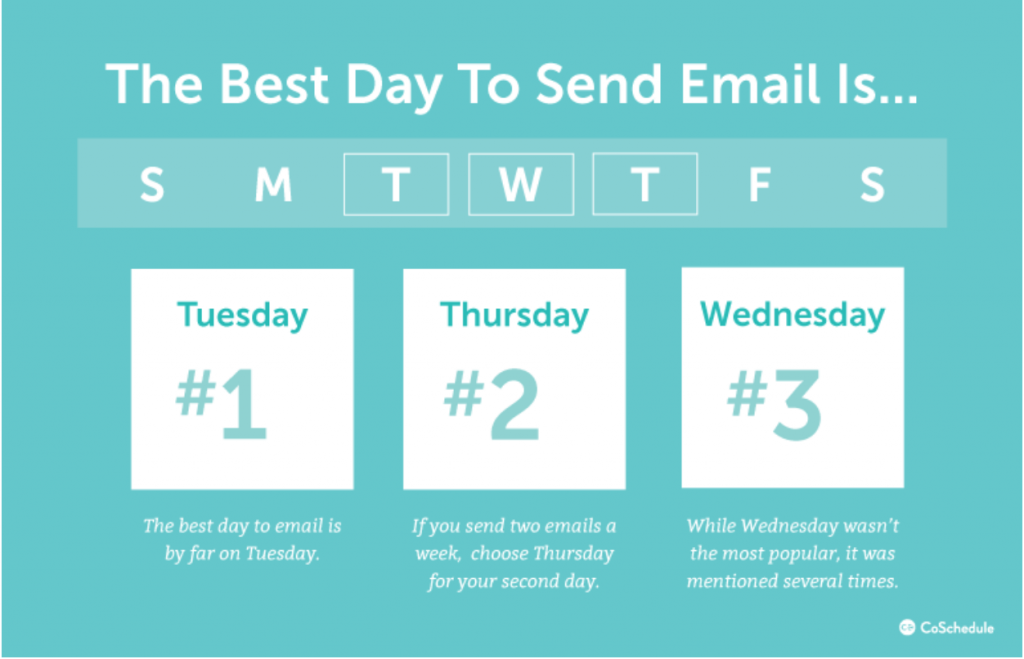 The Best Day To Send Email Is...

S M T W T F S

Tuesday
#1
The best day to email is by far on Tuesday.

Thursday
#2
If you send two emails a week, choose Thursday for your second day.

Wednesday
#3
While Wednesday wasn't the most popular, it was mentioned several times.

CoSchedule